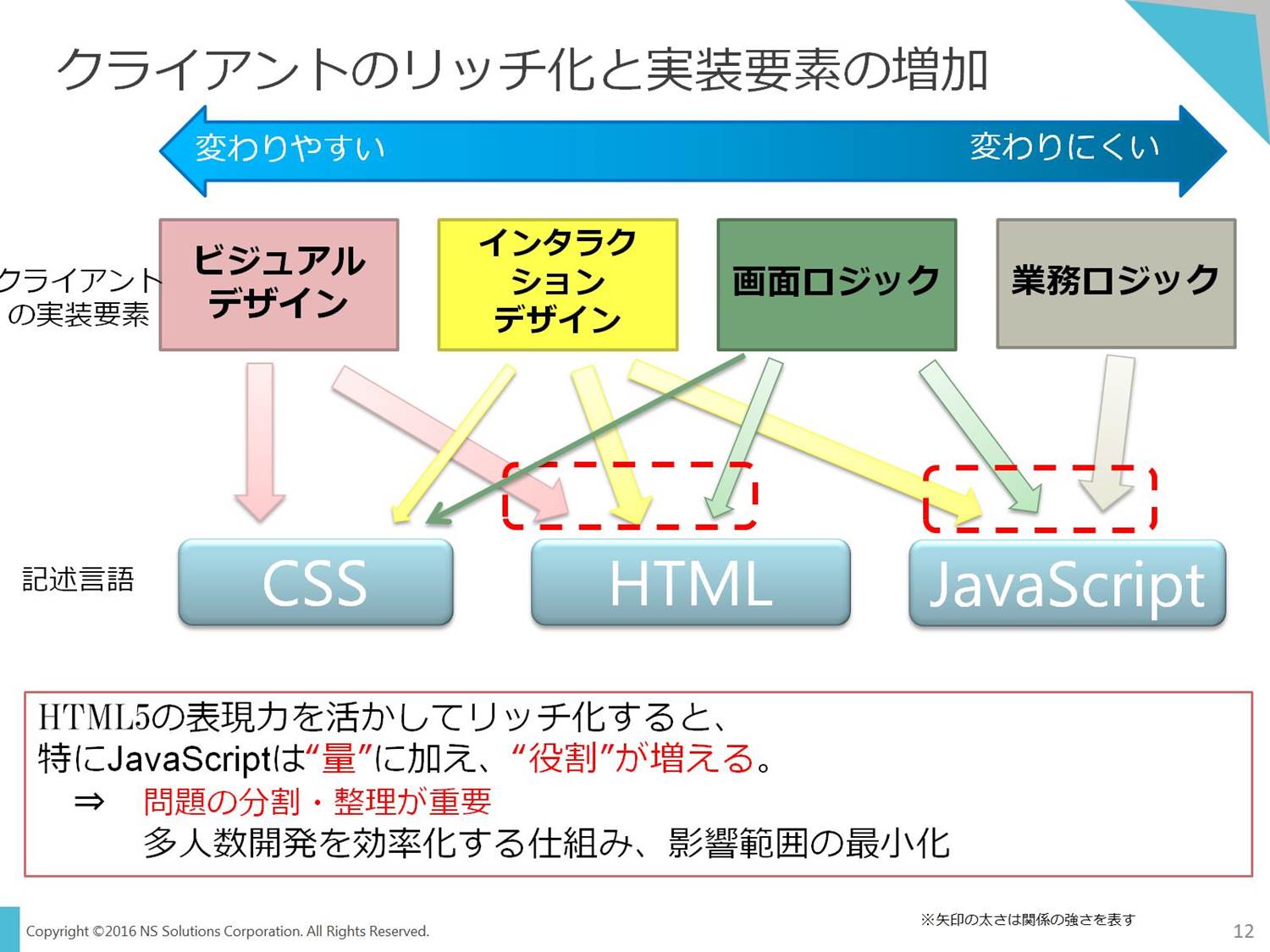 クライアントのリッチ化と実装要素の増加

変わりやすい

変わりにくい

クライアントの実装要素

ビジュアルデザイン

インタラクションデザイン

画面ロジック

業務ロジック

記述言語

CSS

HTML

JavaScript

HTML5の表現力を活かしてリッチ化すると、
特にJavaScriptは“量”に加え、“役割”が増える。
⇒　問題の分割・整理が重要
多人数開発を効率化する仕組み、影響範囲の最小化

※矢印の太さは関係の強さを表す

Copyright ©2016 NS Solutions Corporation. All Rights Reserved.

12